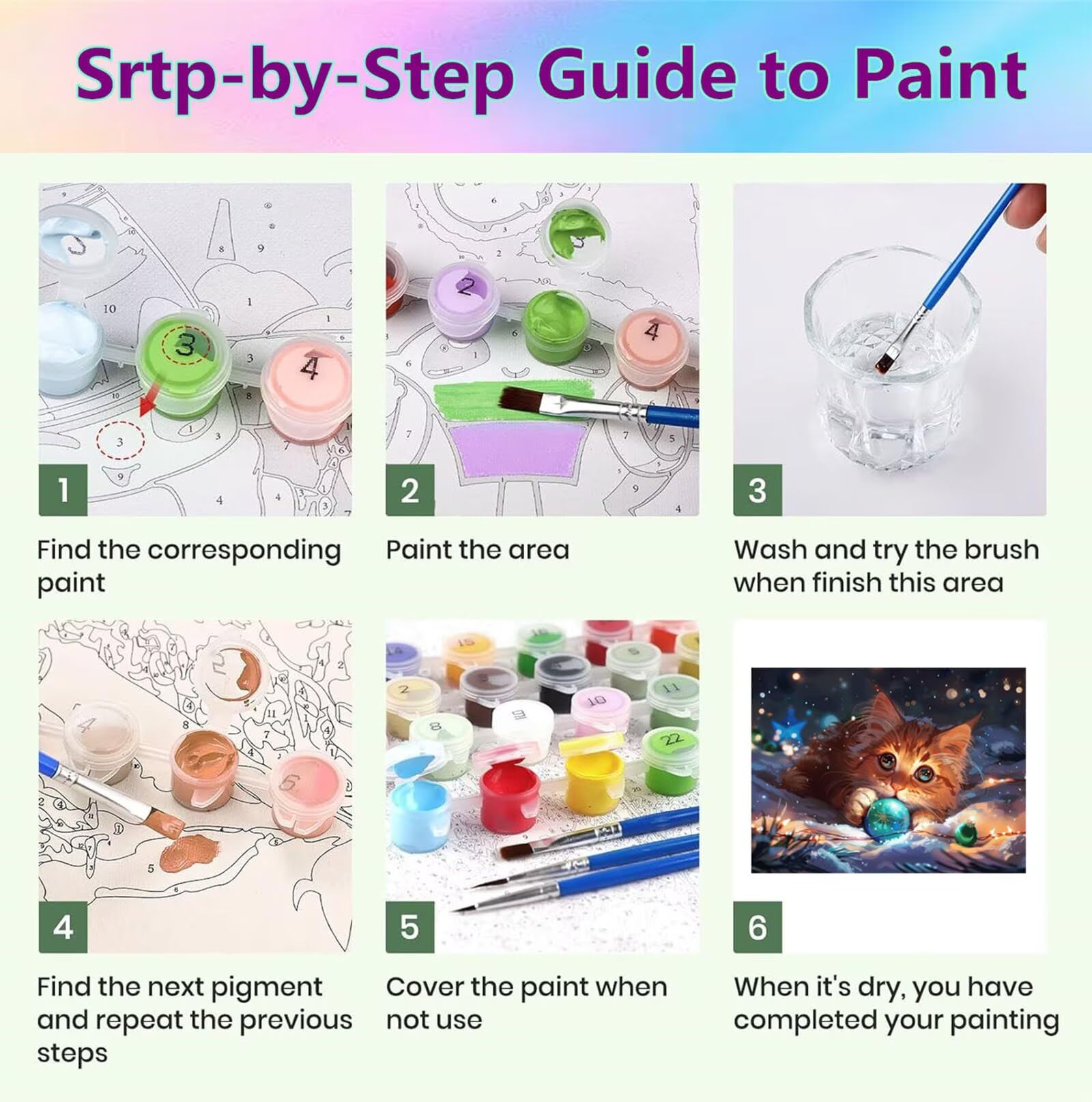 Srtp-by-Step Guide to Paint

1

Find the corresponding paint

2

Paint the area

3

Wash and try the brush when finish this area

4

Find the next pigment and repeat the previous steps

5

Cover the paint when not use

6

When it's dry, you have completed your painting